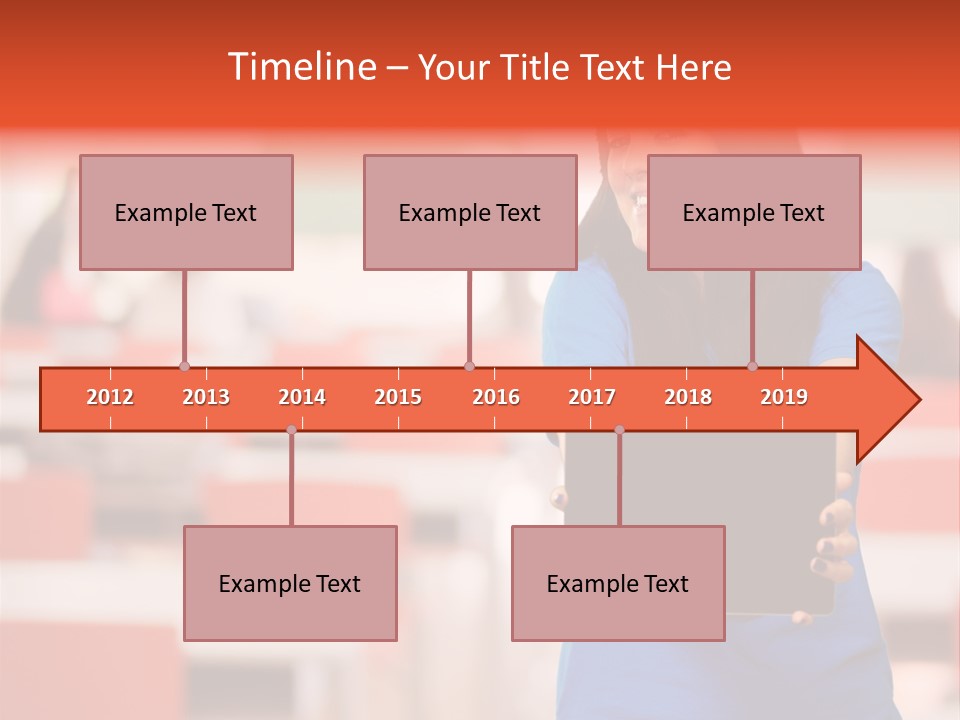 Timeline – Your Title Text Here

Example Text

Example Text

Example Text

2012 2013 2014 2015 2016 2017 2018 2019

Example Text

Example Text